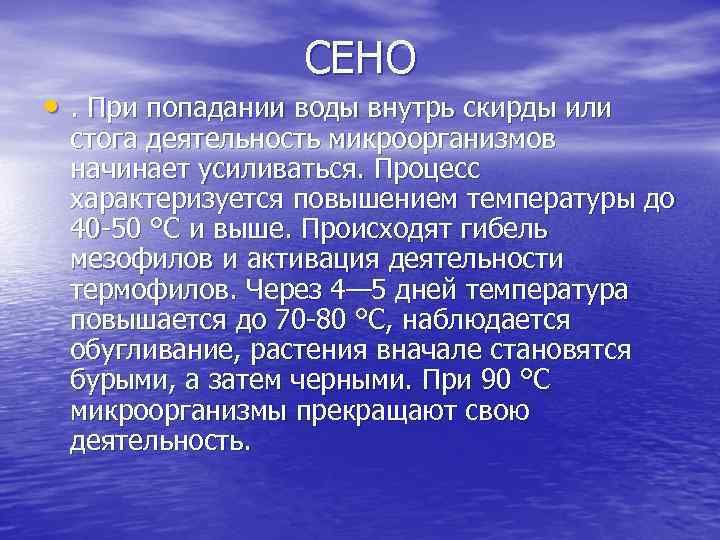 СЕНО

• . При попадании воды внутрь скирды или стога деятельность микроорганизмов начинает усиливаться. Процесс характеризуется повышением температуры до 40-50 °С и выше. Происходят гибель мезофилов и активация деятельности термофилов. Через 4—5 дней температура повышается до 70-80 °С, наблюдается обугливание, растения вначале становятся бурыми, а затем черными. При 90 °С микроорганизмы прекращают свою деятельность.